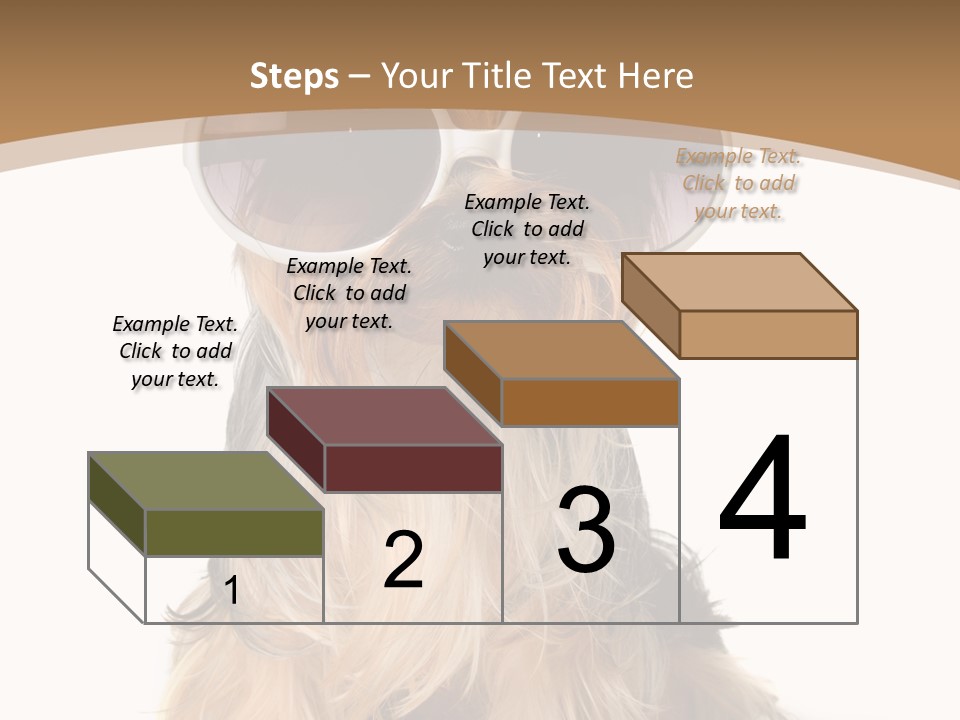 Steps – Your Title Text Here

Example Text. Click to add your text.

Example Text. Click to add your text.

Example Text. Click to add your text.

Example Text. Click to add your text.

1

2

3

4